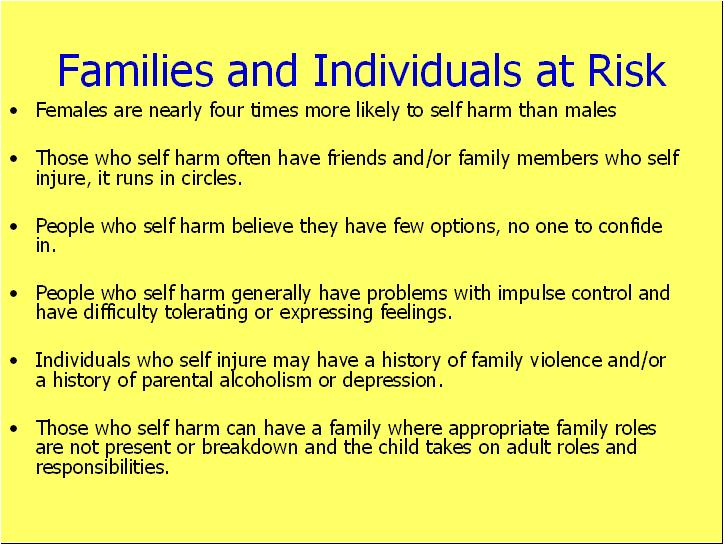 Families and Individuals at Risk

• Females are nearly four times more likely to self harm than males

• Those who self harm often have friends and/or family members who self injure, it runs in circles.

• People who self harm believe they have few options, no one to confide in.

• People who self harm generally have problems with impulse control and have difficulty tolerating or expressing feelings.

• Individuals who self injure may have a history of family violence and/or a history of parental alcoholism or depression.

• Those who self harm can have a family where appropriate family roles are not present or breakdown and the child takes on adult roles and responsibilities.